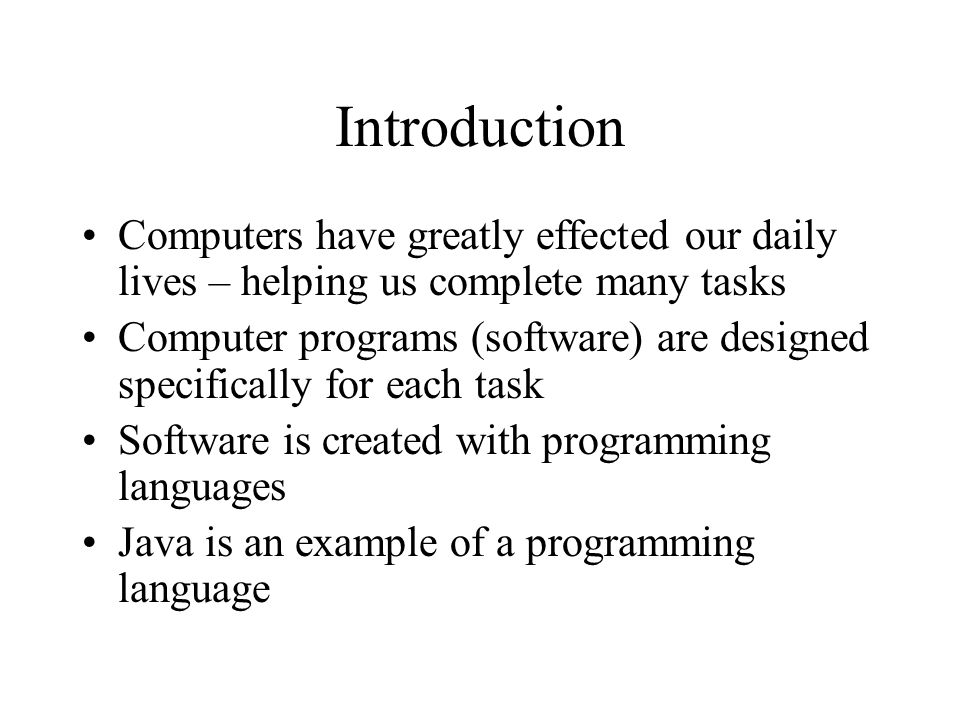 Introduction

• Computers have greatly effected our daily lives – helping us complete many tasks
• Computer programs (software) are designed specifically for each task
• Software is created with programming languages
• Java is an example of a programming language